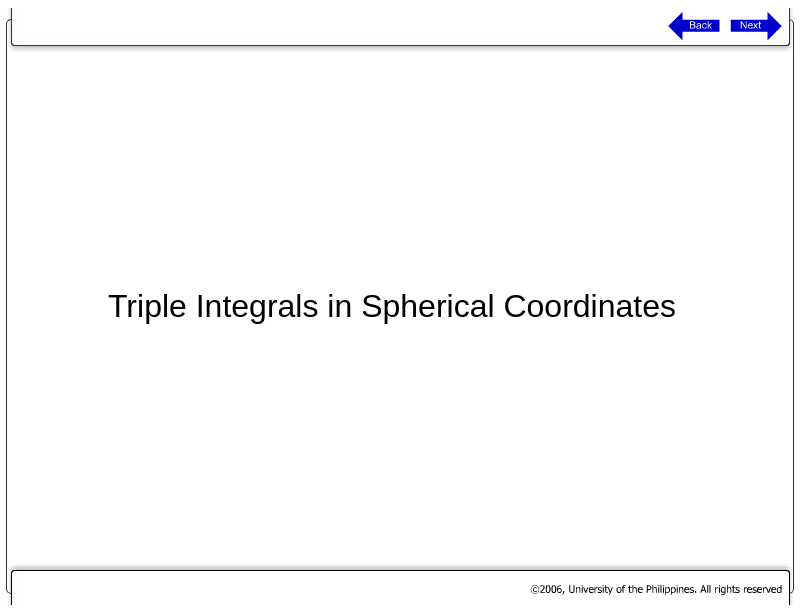 Back
Next

Triple Integrals in Spherical Coordinates

©2006, University of the Philippines. All rights reserved